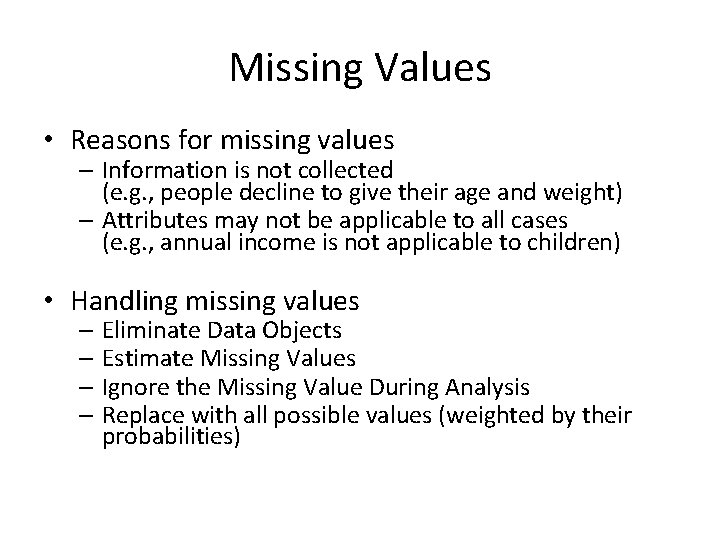 Missing Values

• Reasons for missing values
  – Information is not collected (e.g., people decline to give their age and weight)
  – Attributes may not be applicable to all cases (e.g., annual income is not applicable to children)

• Handling missing values
  – Eliminate Data Objects
  – Estimate Missing Values
  – Ignore the Missing Value During Analysis
  – Replace with all possible values (weighted by their probabilities)